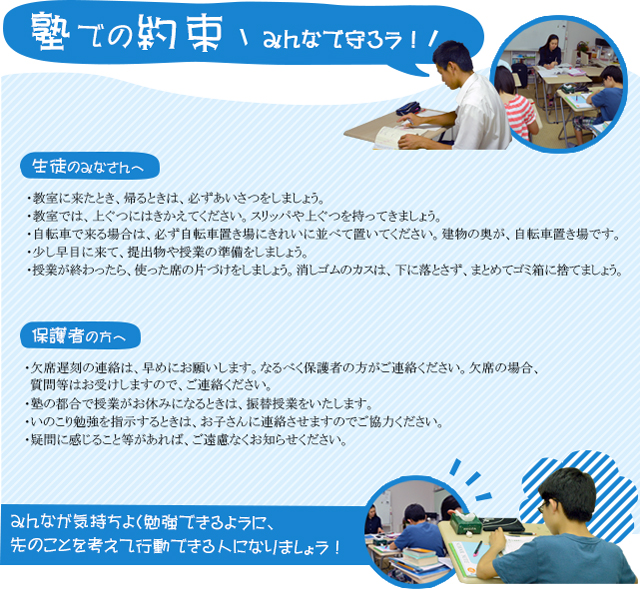 塾での約束 \ みんなで守ろう！/

生徒のみなさんへ

・教室に来たとき、帰るときは、必ずあいさつをしましょう。
・教室では、上ぐつにはきかえてください。スリッパや上ぐつを持ってきましょう。
・自転車で来る場合は、必ず自転車置き場にきれいに並べて置いてください。建物の奥が、自転車置き場です。
・少し早目に来て、提出物や授業の準備をしましょう。
・授業が終わったら、使った席の片づけをしましょう。消しゴムのカスは、下に落とさず、まとめてゴミ箱に捨てましょう。

保護者の方へ

・欠席遅刻の連絡は、早めにお願いします。なるべく保護者の方がご連絡ください。欠席の場合、質問等はお受けしますので、ご連絡ください。
・塾の都合で授業がお休みになるときは、振替授業をいたします。
・いのこり勉強を指示するときは、お子さんに連絡させますのでご協力ください。
・疑問に感じること等があれば、ご遠慮なくお知らせください。

みんなが気持ちよく勉強できるように、
先のことを考えて行動できる人になりましょう！